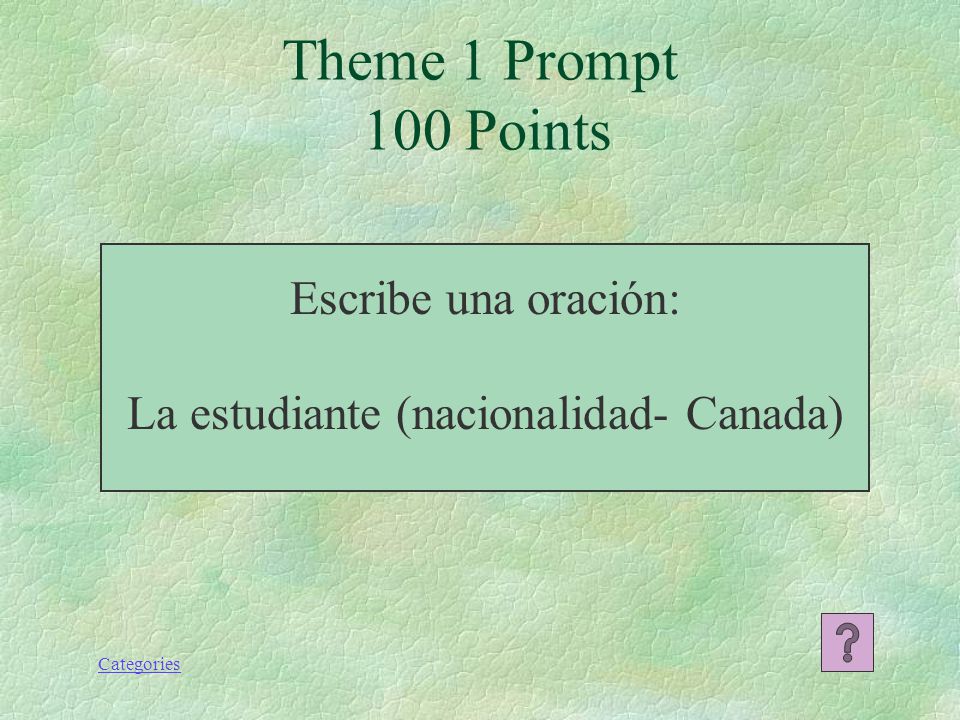 Theme 1 Prompt
100 Points

Escribe una oración:

La estudiante (nacionalidad- Canada)

Categories

?